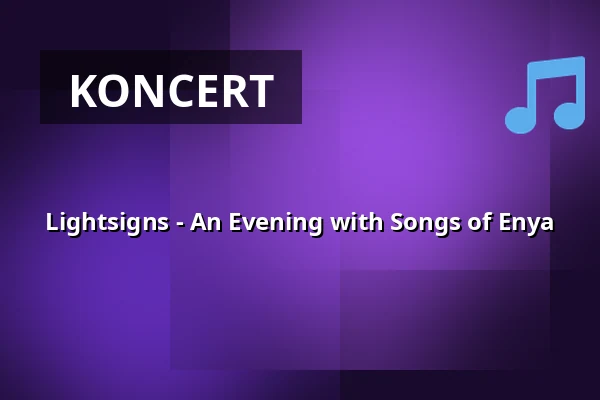 KONCERT

Lightsigns - An Evening with Songs of Enya